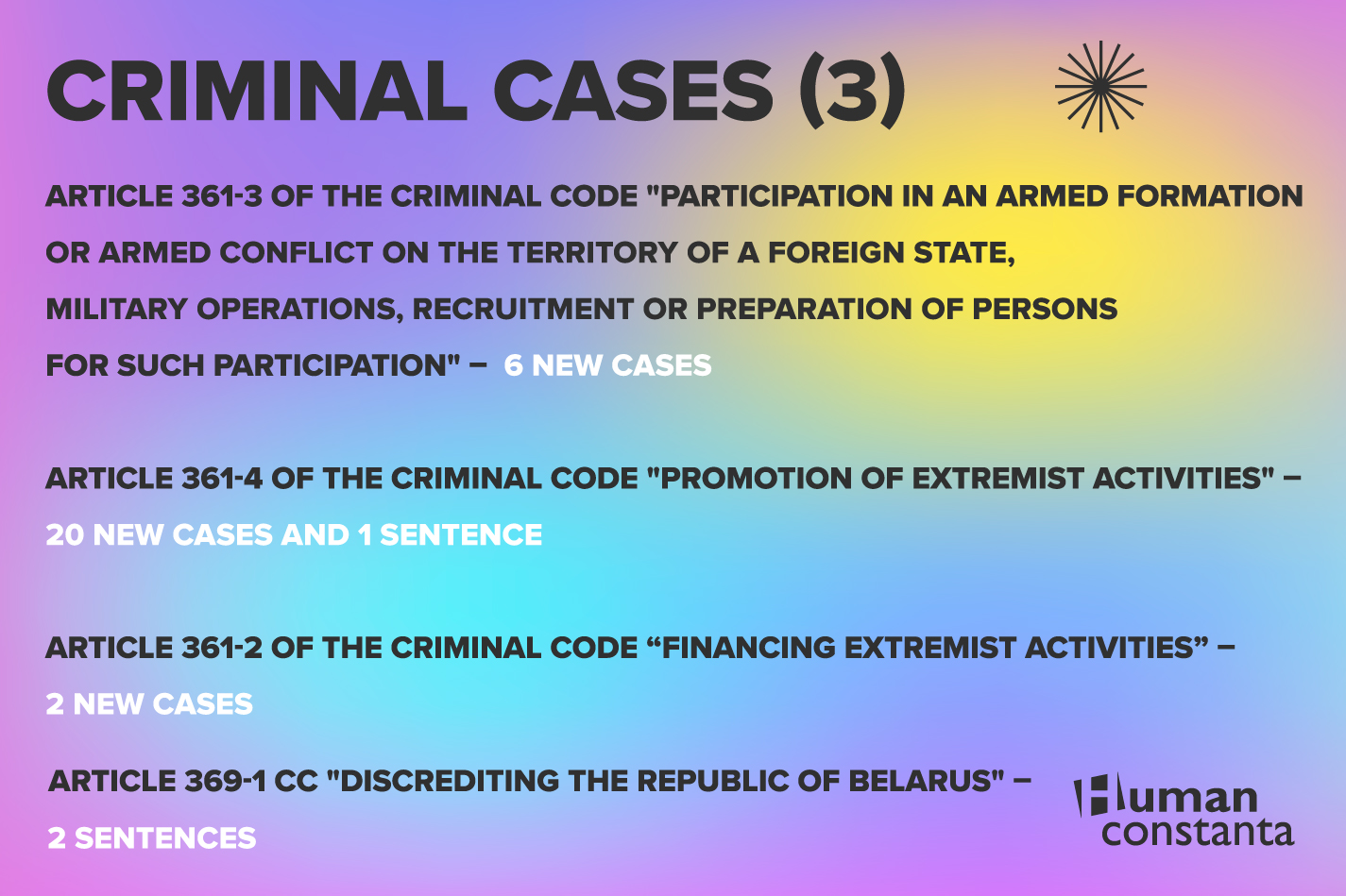 CRIMINAL CASES (3)

ARTICLE 361-3 OF THE CRIMINAL CODE "PARTICIPATION IN AN ARMED FORMATION OR ARMED CONFLICT ON THE TERRITORY OF A FOREIGN STATE, MILITARY OPERATIONS, RECRUITMENT OR PREPARATION OF PERSONS FOR SUCH PARTICIPATION" – 6 NEW CASES

ARTICLE 361-4 OF THE CRIMINAL CODE "PROMOTION OF EXTREMIST ACTIVITIES" – 20 NEW CASES AND 1 SENTENCE

ARTICLE 361-2 OF THE CRIMINAL CODE “FINANCING EXTREMIST ACTIVITIES” – 2 NEW CASES

ARTICLE 369-1 CC "DISCREDITING THE REPUBLIC OF BELARUS" – 2 SENTENCES

Human constanta